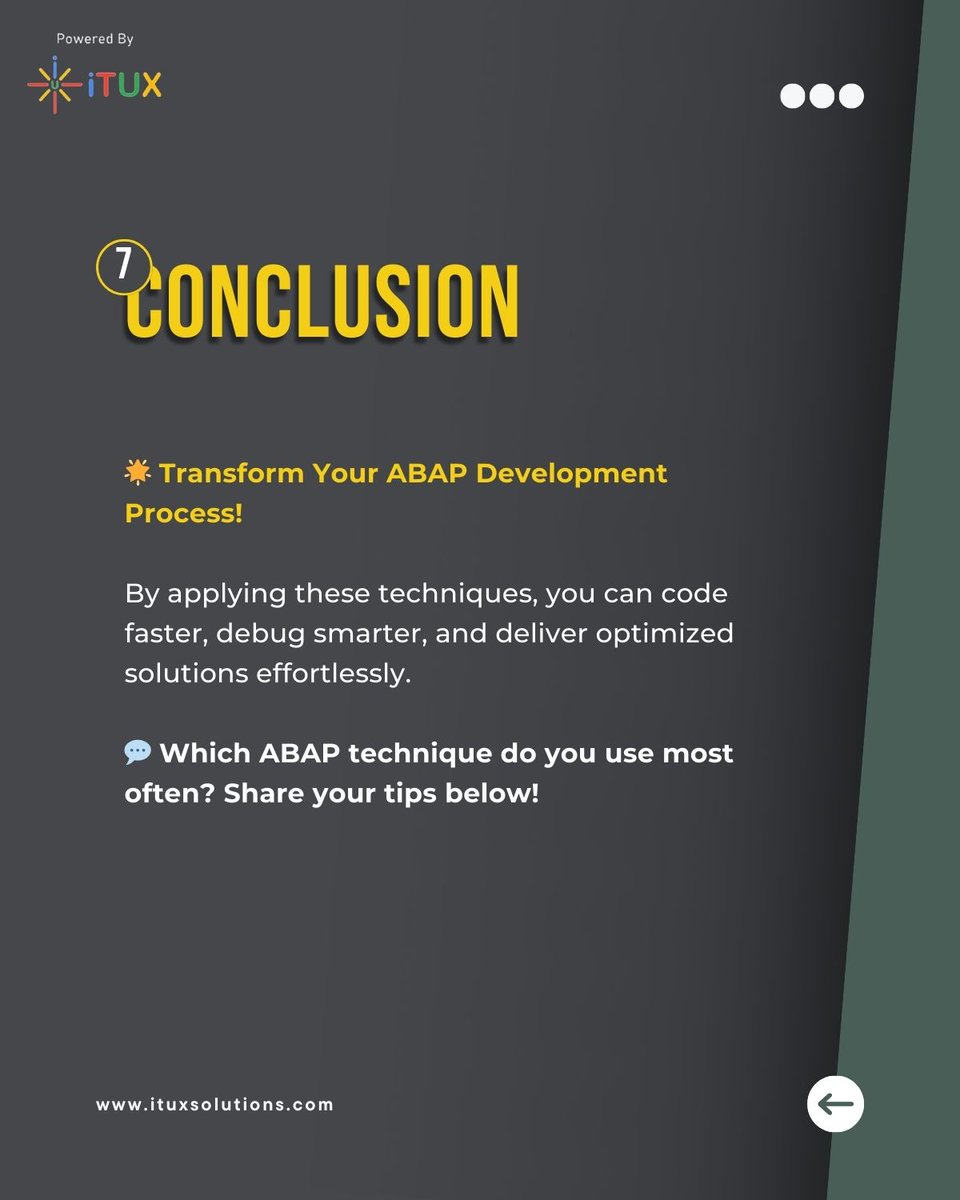 Powered By

iTUX

7 CONCLUSION

🌟 Transform Your ABAP Development Process!

By applying these techniques, you can code faster, debug smarter, and deliver optimized solutions effortlessly.

💬 Which ABAP technique do you use most often? Share your tips below!

www.ituxsolutions.com